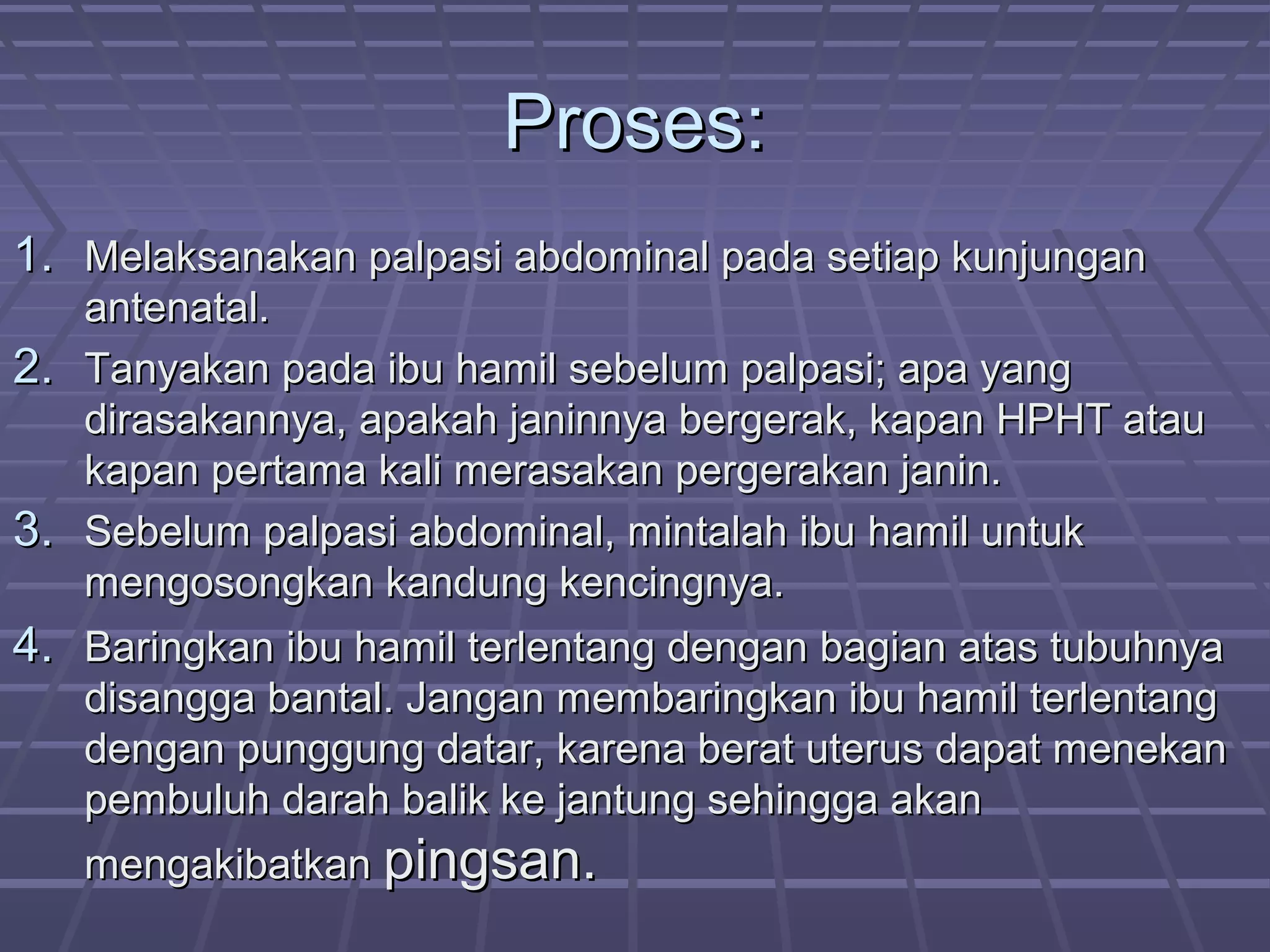 Proses:

1. Melaksanakan palpasi abdominal pada setiap kunjungan antenatal.
2. Tanyakan pada ibu hamil sebelum palpasi; apa yang dirasakannya, apakah janinnya bergerak, kapan HPHT atau kapan pertama kali merasakan pergerakan janin.
3. Sebelum palpasi abdominal, mintalah ibu hamil untuk mengosongkan kandung kencingnya.
4. Baringkan ibu hamil terlentang dengan bagian atas tubuhnya disangga bantal. Jangan membaringkan ibu hamil terlentang dengan punggung datar, karena berat uterus dapat menekan pembuluh darah balik ke jantung sehingga akan mengakibatkan pingsan.